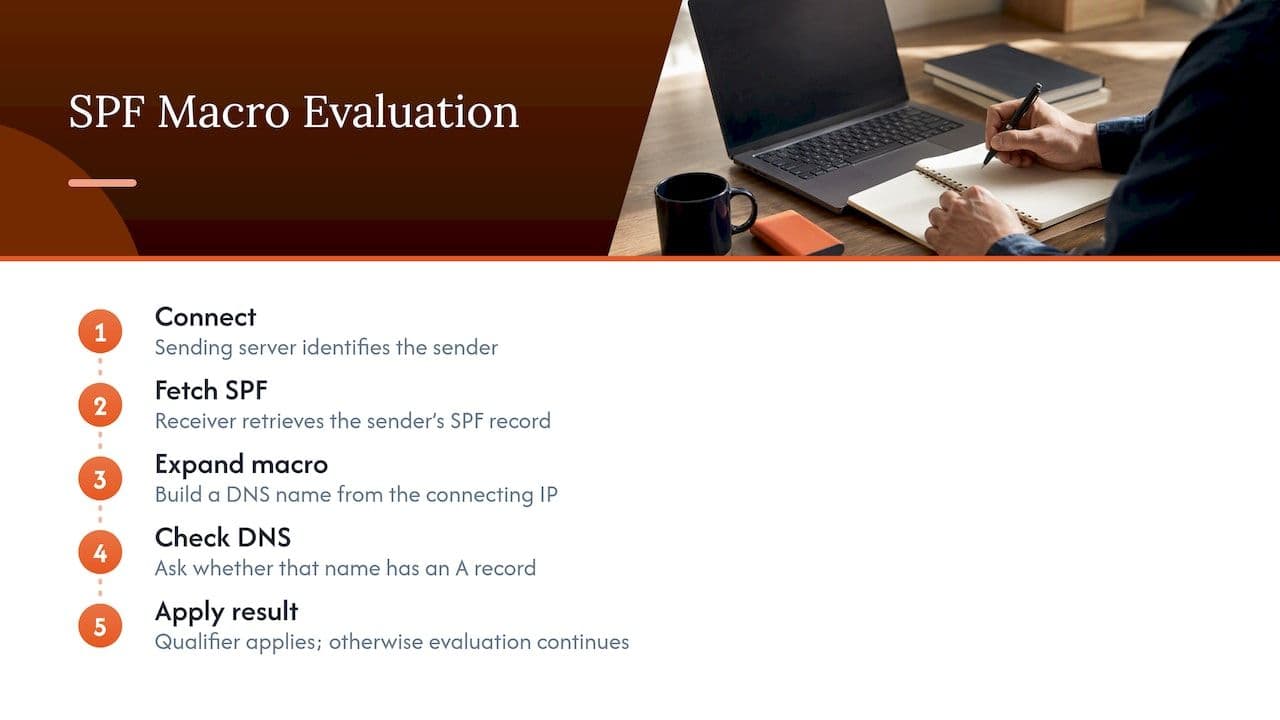 SPF Macro Evaluation

1
Connect
Sending server identifies the sender

2
Fetch SPF
Receiver retrieves the sender's SPF record

3
Expand macro
Build a DNS name from the connecting IP

4
Check DNS
Ask whether that name has an A record

5
Apply result
Qualifier applies; otherwise evaluation continues